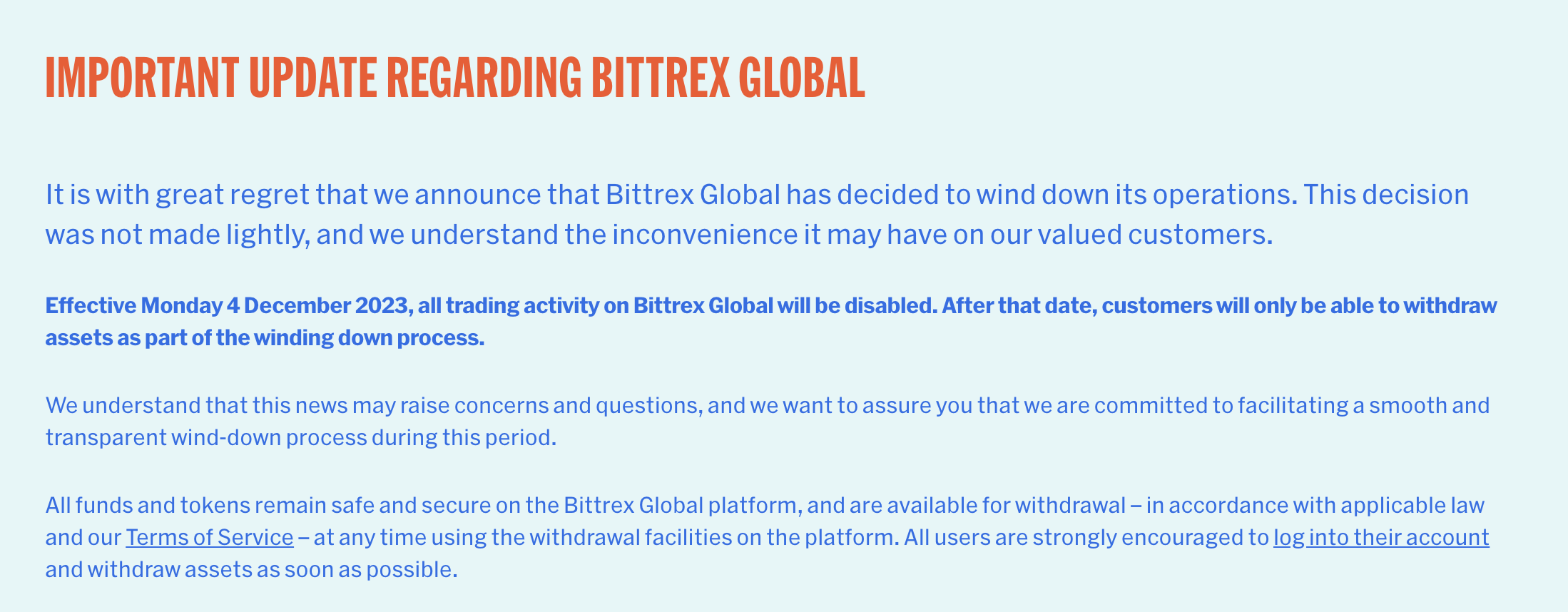 IMPORTANT UPDATE REGARDING BITTREX GLOBAL

It is with great regret that we announce that Bittrex Global has decided to wind down its operations. This decision was not made lightly, and we understand the inconvenience it may have on our valued customers.

Effective Monday 4 December 2023, all trading activity on Bittrex Global will be disabled. After that date, customers will only be able to withdraw assets as part of the winding down process.

We understand that this news may raise concerns and questions, and we want to assure you that we are committed to facilitating a smooth and transparent wind-down process during this period.

All funds and tokens remain safe and secure on the Bittrex Global platform, and are available for withdrawal – in accordance with applicable law and our Terms of Service – at any time using the withdrawal facilities on the platform. All users are strongly encouraged to log into their account and withdraw assets as soon as possible.